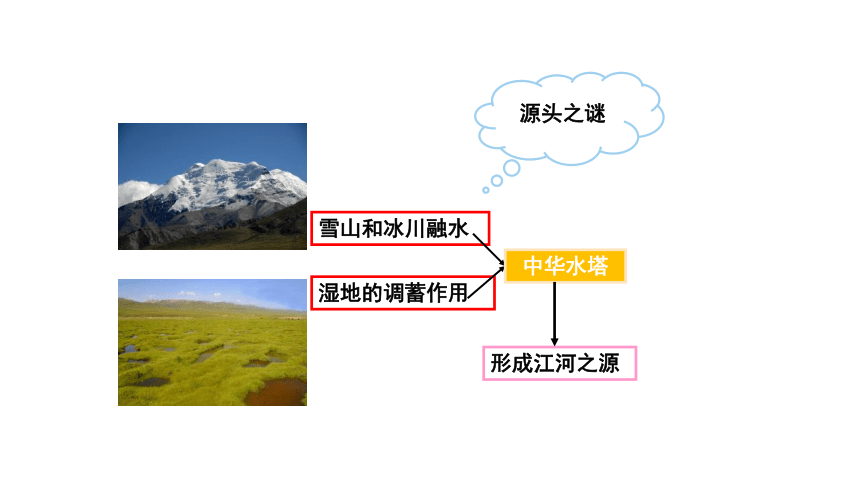 源头之谜

雪山和冰川融水

湿地的调蓄作用

中华水塔

形成江河之源